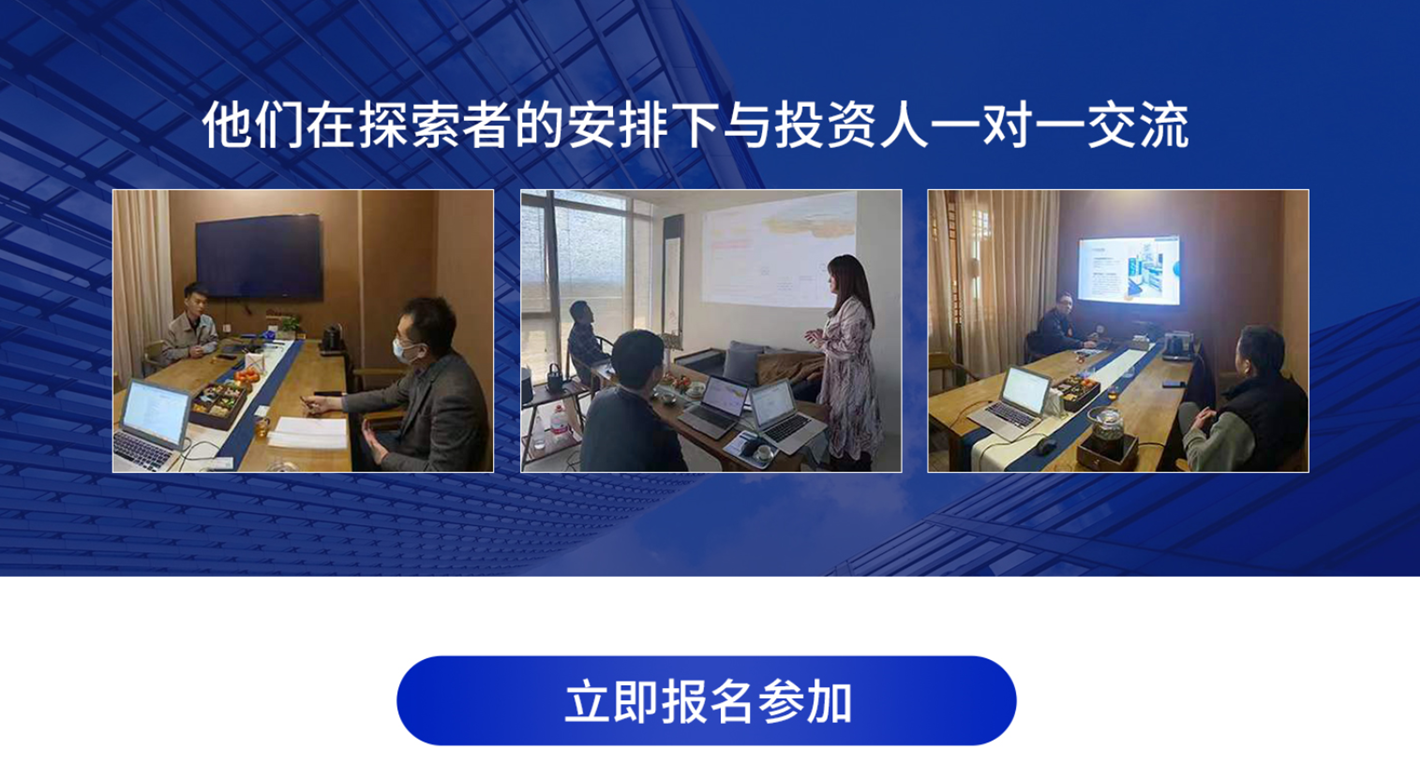 他们在探索者的安排下与投资人一对一交流

立即报名参加